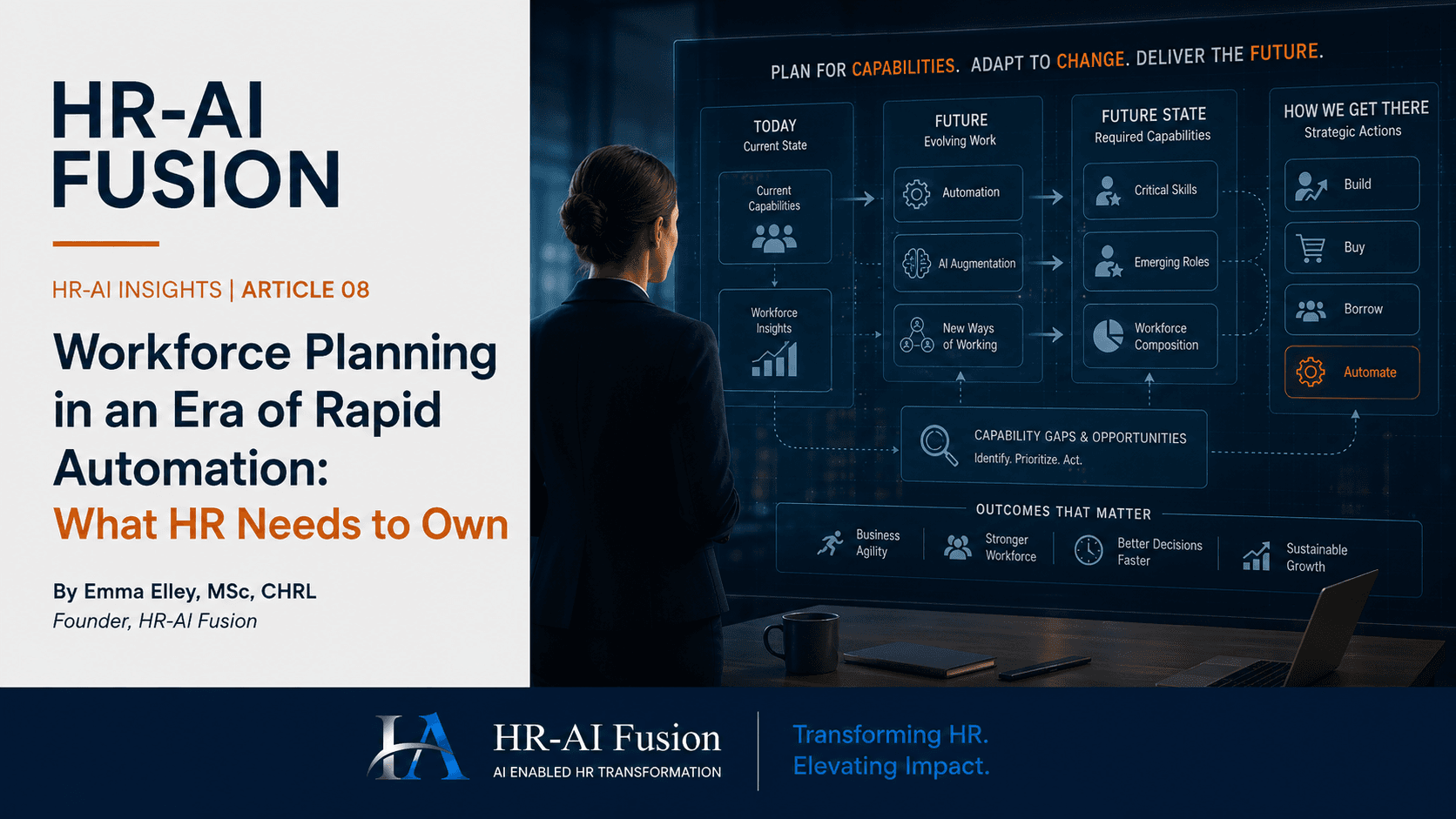 HR-AI FUSION

HR-AI INSIGHTS | ARTICLE 08

Workforce Planning in an Era of Rapid Automation: What HR Needs to Own

By Emma Elley, MSc, CHRL
Founder, HR-AI Fusion

PLAN FOR CAPABILITIES. ADAPT TO CHANGE. DELIVER THE FUTURE.

TODAY
Current State

Current Capabilities

Workforce Insights

FUTURE
Evolving Work

Automation

AI Augmentation

New Ways of Working

FUTURE STATE
Required Capabilities

Critical Skills

Emerging Roles

Workforce Composition

HOW WE GET THERE
Strategic Actions

Build

Buy

Borrow

Automate

CAPABILITY GAPS & OPPORTUNITIES
Identify. Prioritize. Act.

OUTCOMES THAT MATTER

Business Agility

Stronger Workforce

Better Decisions Faster

Sustainable Growth

HR-AI Fusion
AI ENABLED HR TRANSFORMATION

Transforming HR.
Elevating Impact.